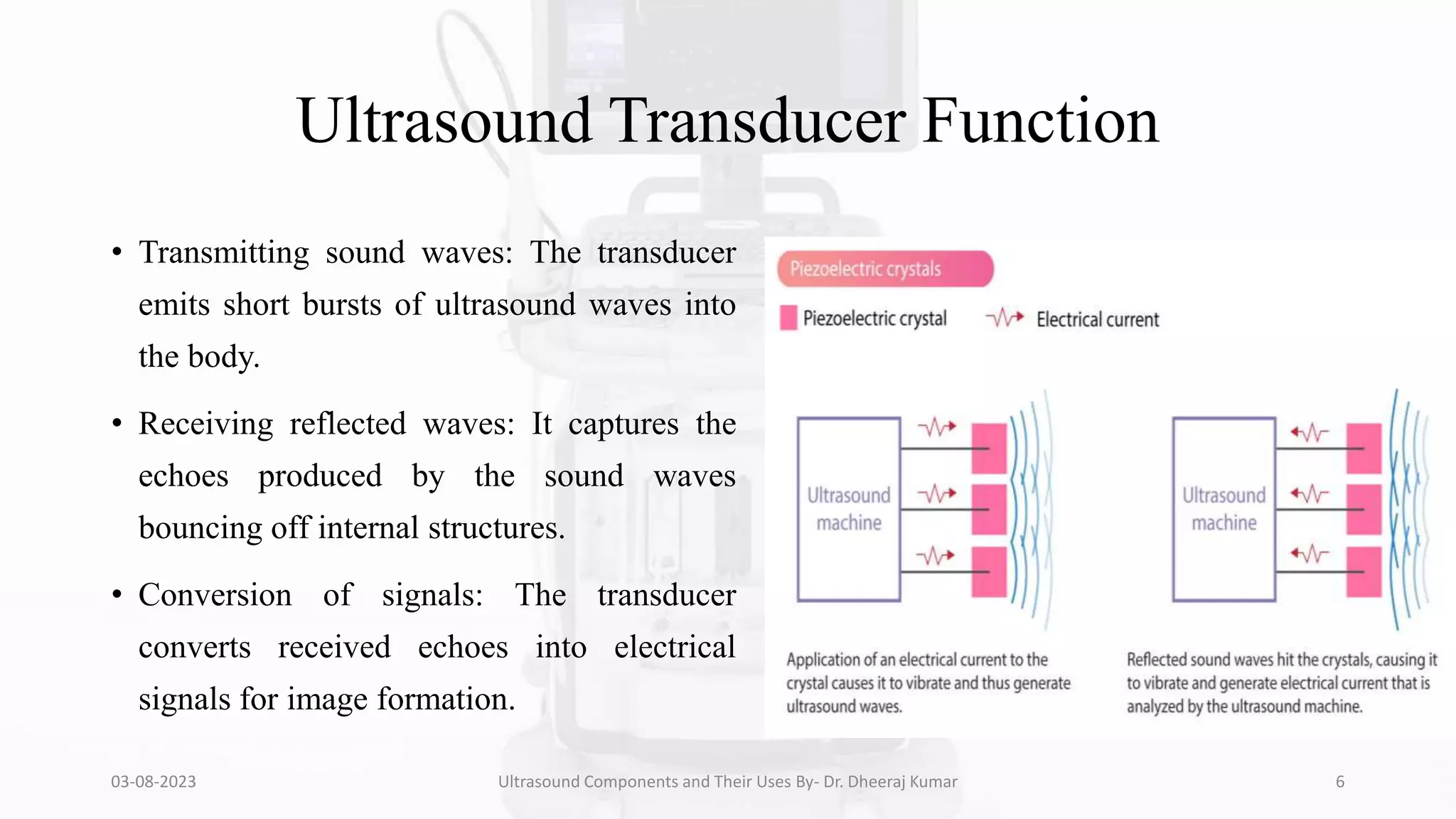 Ultrasound Transducer Function

• Transmitting sound waves: The transducer emits short bursts of ultrasound waves into the body.

• Receiving reflected waves: It captures the echoes produced by the sound waves bouncing off internal structures.

• Conversion of signals: The transducer converts received echoes into electrical signals for image formation.

Piezoelectric crystals

Piezoelectric crystal

Electrical current

Ultrasound machine

Ultrasound machine

Application of an electrical current to the crystal causes it to vibrate and thus generate ultrasound waves.

Reflected sound waves hit the crystals, causing it to vibrate and generate electrical current that is analyzed by the ultrasound machine.

03-08-2023

Ultrasound Components and Their Uses By- Dr. Dheeraj Kumar

6